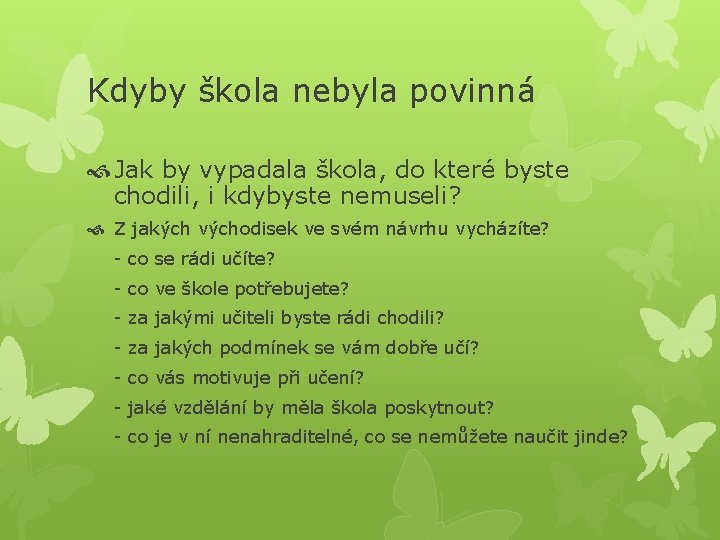 Kdyby škola nebyla povinná

Jak by vypadala škola, do které byste chodili, i kdybyste nemuseli?

Z jakých východisek ve svém návrhu vycházíte?
- co se rádi učíte?
- co ve škole potřebujete?
- za jakými učiteli byste rádi chodili?
- za jakých podmínek se vám dobře učí?
- co vás motivuje při učení?
- jaké vzdělání by měla škola poskytnout?
- co je v ní nenahraditelné, co se nemůžete naučit jinde?